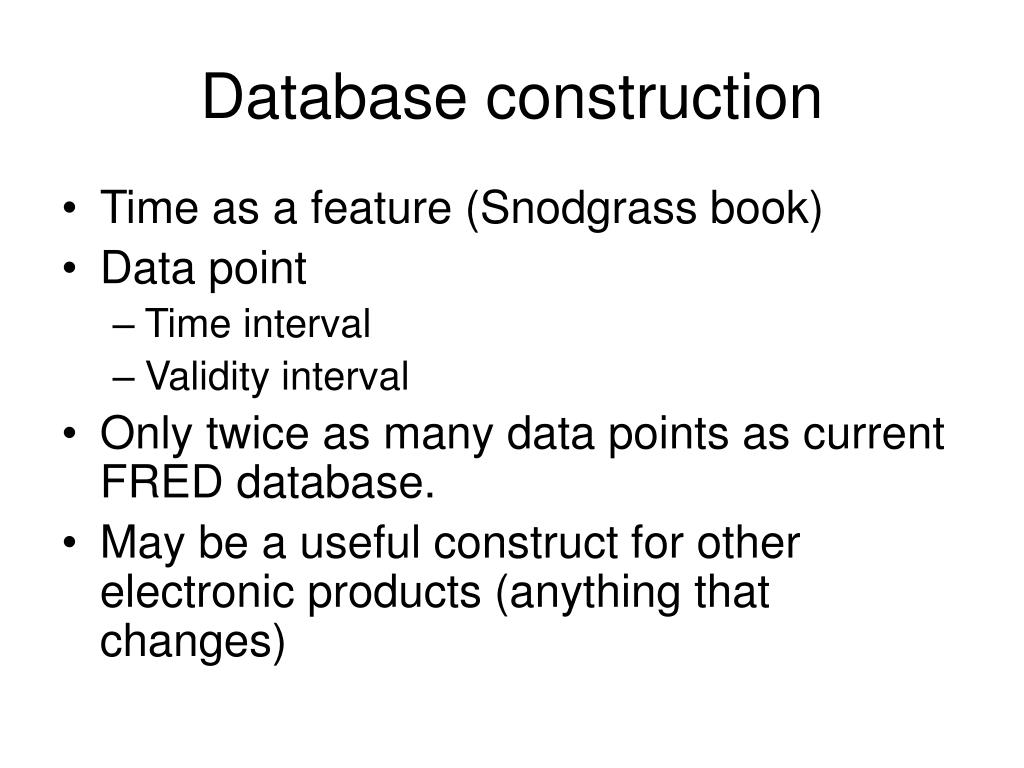 Database construction

• Time as a feature (Snodgrass book)
• Data point
– Time interval
– Validity interval
• Only twice as many data points as current FRED database.
• May be a useful construct for other electronic products (anything that changes)